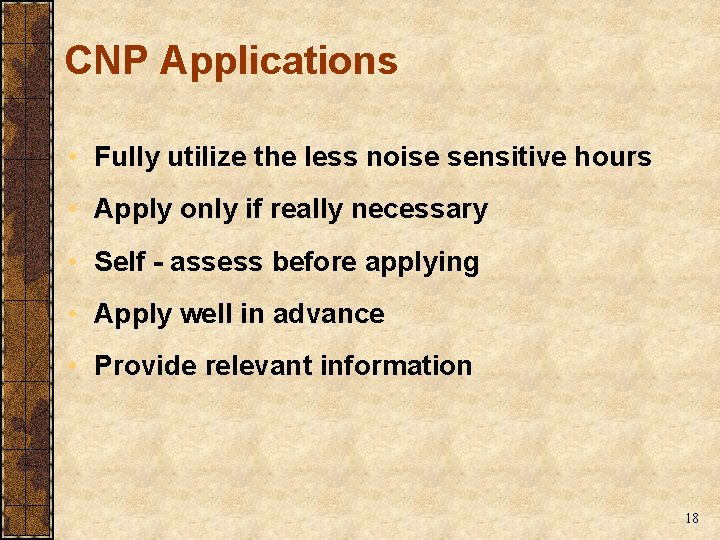 CNP Applications

• Fully utilize the less noise sensitive hours
• Apply only if really necessary
• Self - assess before applying
• Apply well in advance
• Provide relevant information

18